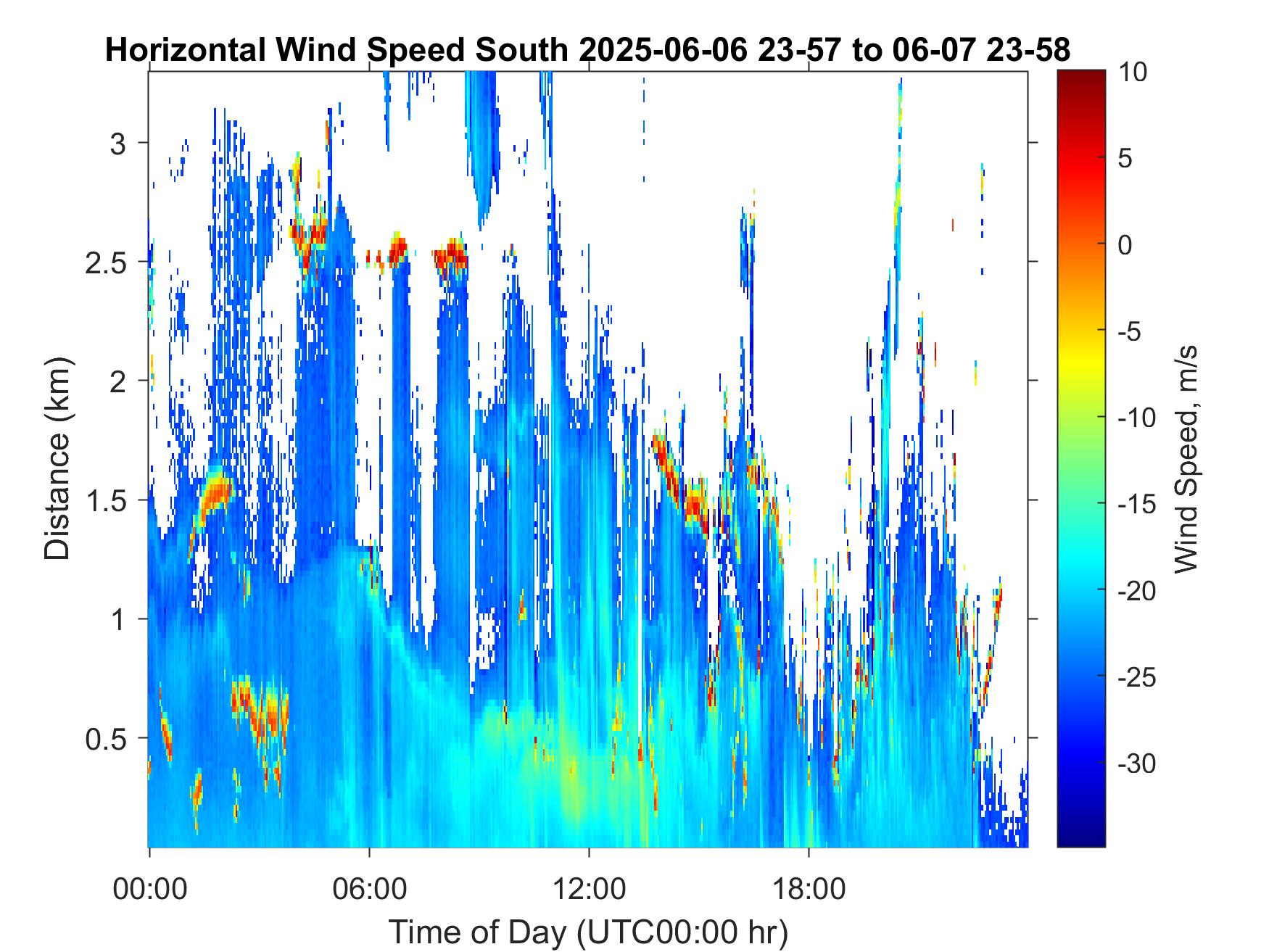 Horizontal Wind Speed South 2025-06-06 23-57 to 06-07 23-58

Distance (km)

3
2.5
2
1.5
1
0.5

00:00
06:00
12:00
18:00

Time of Day (UTC00:00 hr)

10
5
0
-5
-10
-15
-20
-25
-30

Wind Speed, m/s